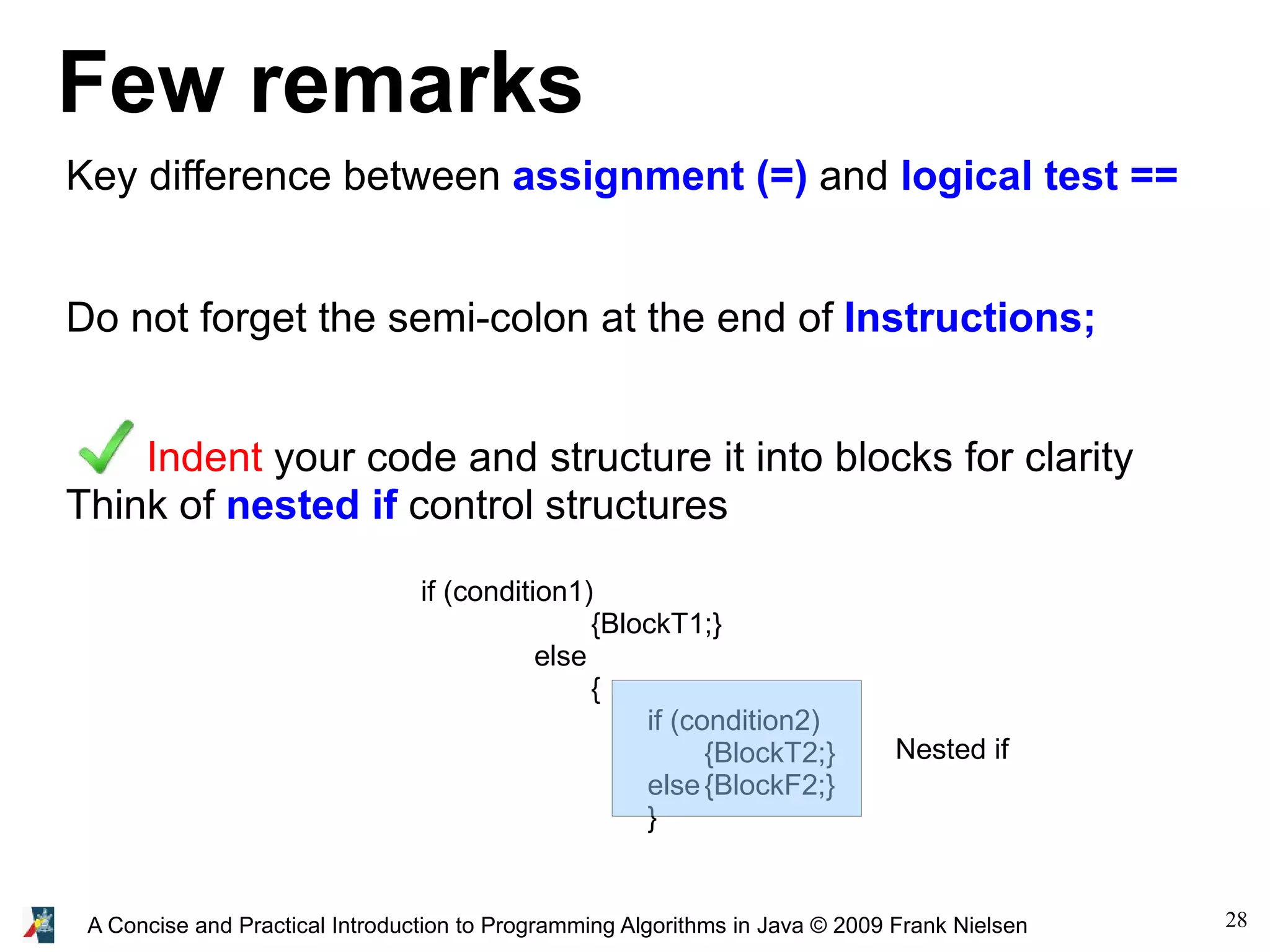 Few remarks

Key difference between assignment (=) and logical test ==

Do not forget the semi-colon at the end of Instructions;

Indent your code and structure it into blocks for clarity
Think of nested if control structures

if (condition1)
{BlockT1;}
else
{
if (condition2)
{BlockT2;}
else {BlockF2;}
}

Nested if

A Concise and Practical Introduction to Programming Algorithms in Java © 2009 Frank Nielsen

28